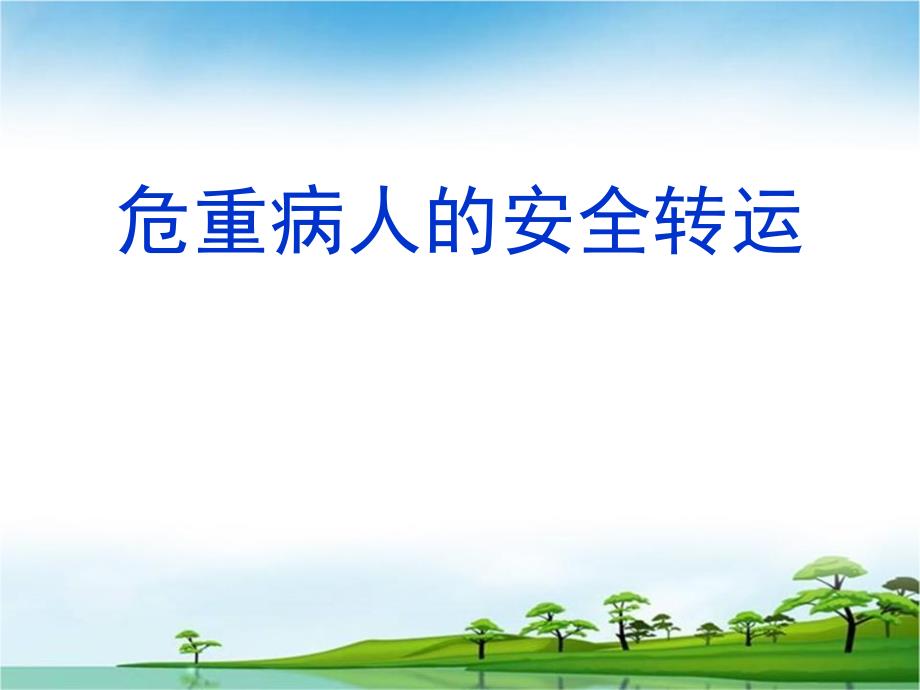 危重病人的安全转运